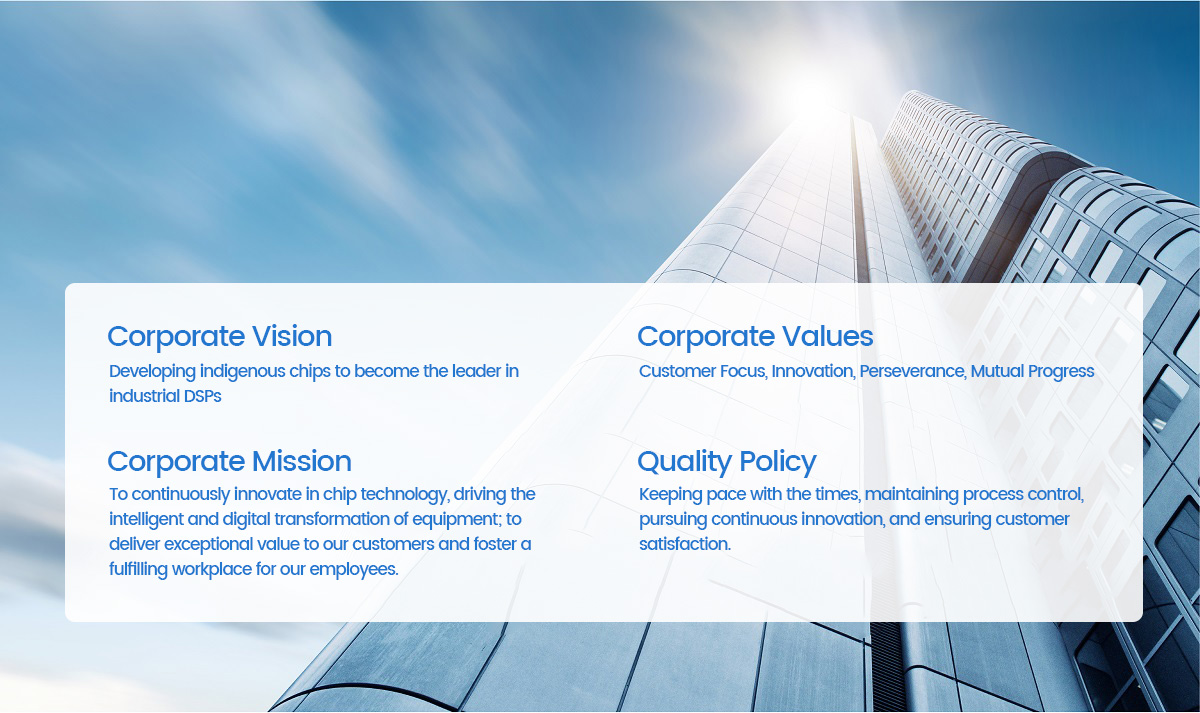 Corporate Vision
Developing indigenous chips to become the leader in industrial DSPs

Corporate Mission
To continuously innovate in chip technology, driving the intelligent and digital transformation of equipment; to deliver exceptional value to our customers and foster a fulfilling workplace for our employees.

Corporate Values
Customer Focus, Innovation, Perseverance, Mutual Progress

Quality Policy
Keeping pace with the times, maintaining process control, pursuing continuous innovation, and ensuring customer satisfaction.